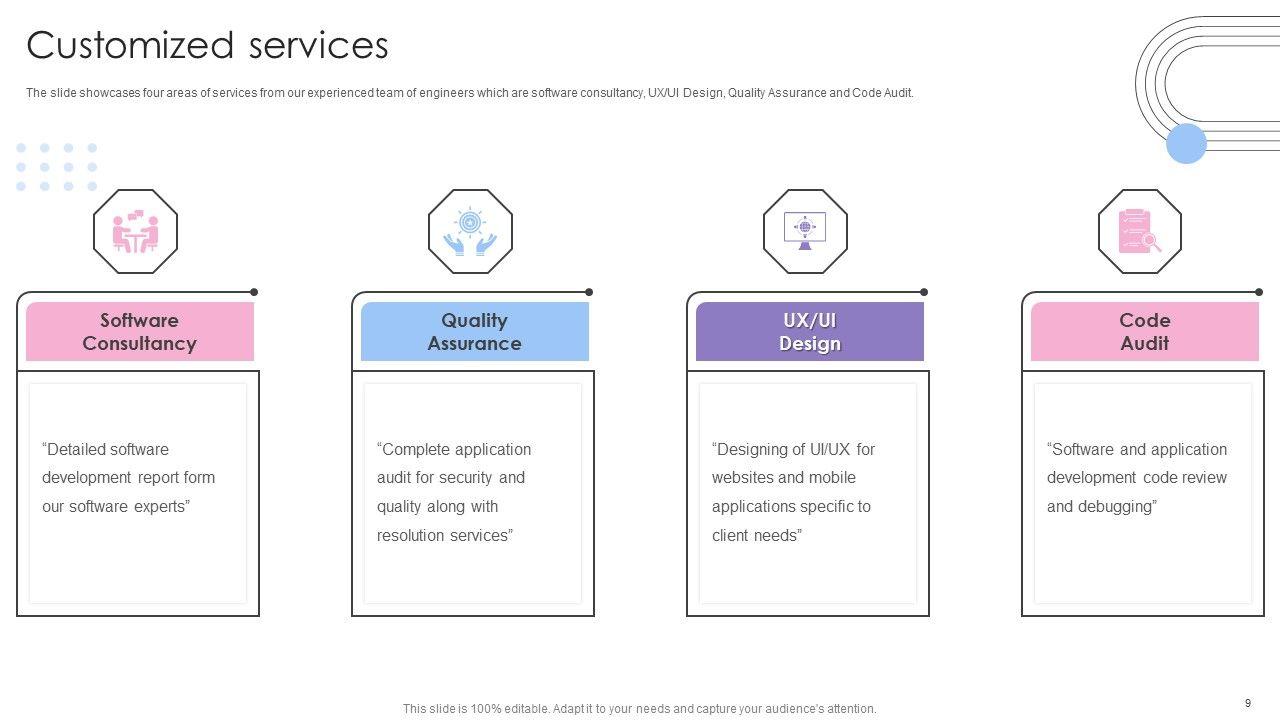 Customized services

The slide showcases four areas of services from our experienced team of engineers which are software consultancy, UX/UI Design, Quality Assurance and Code Audit.

Software Consultancy

“Detailed software development report form our software experts”

Quality Assurance

“Complete application audit for security and quality along with resolution services”

UX/UI Design

“Designing of UI/UX for websites and mobile applications specific to client needs”

Code Audit

“Software and application development code review and debugging”

This slide is 100% editable. Adapt it to your needs and capture your audience's attention.

9